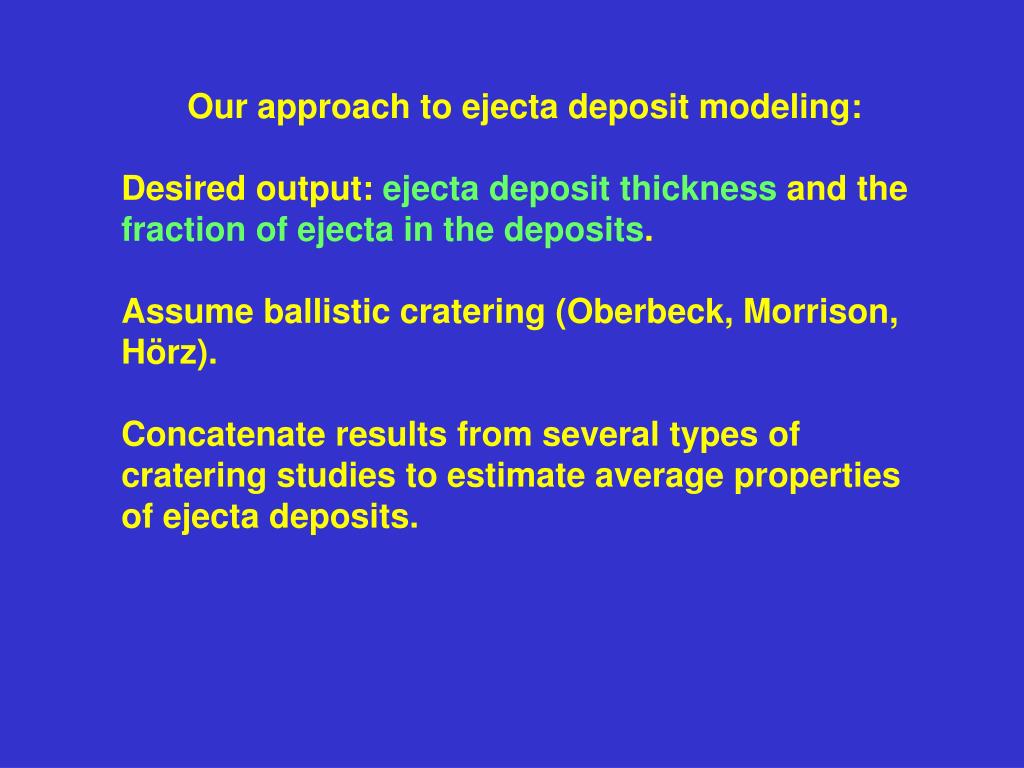 Our approach to ejecta deposit modeling:

Desired output: ejecta deposit thickness and the fraction of ejecta in the deposits.

Assume ballistic cratering (Oberbeck, Morrison, Hörz).

Concatenate results from several types of cratering studies to estimate average properties of ejecta deposits.